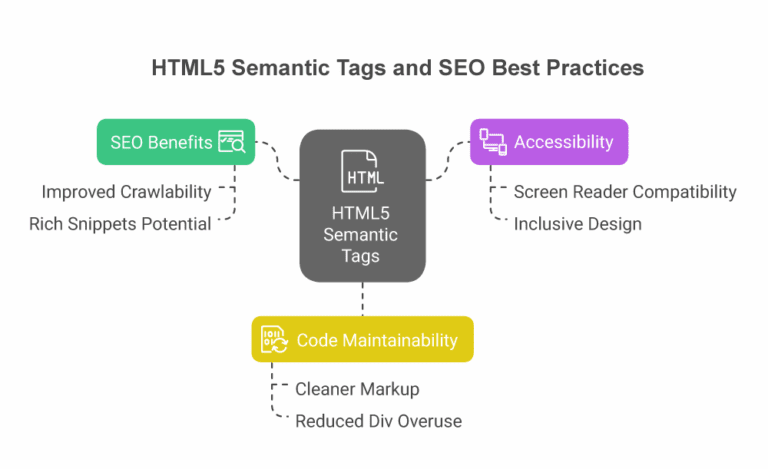 HTML5 Semantic Tags and SEO Best Practices

SEO Benefits

Improved Crawlability

Rich Snippets Potential

HTML

HTML5 Semantic Tags

Accessibility

Screen Reader Compatibility

Inclusive Design

Code Maintainability

Cleaner Markup

Reduced Div Overuse